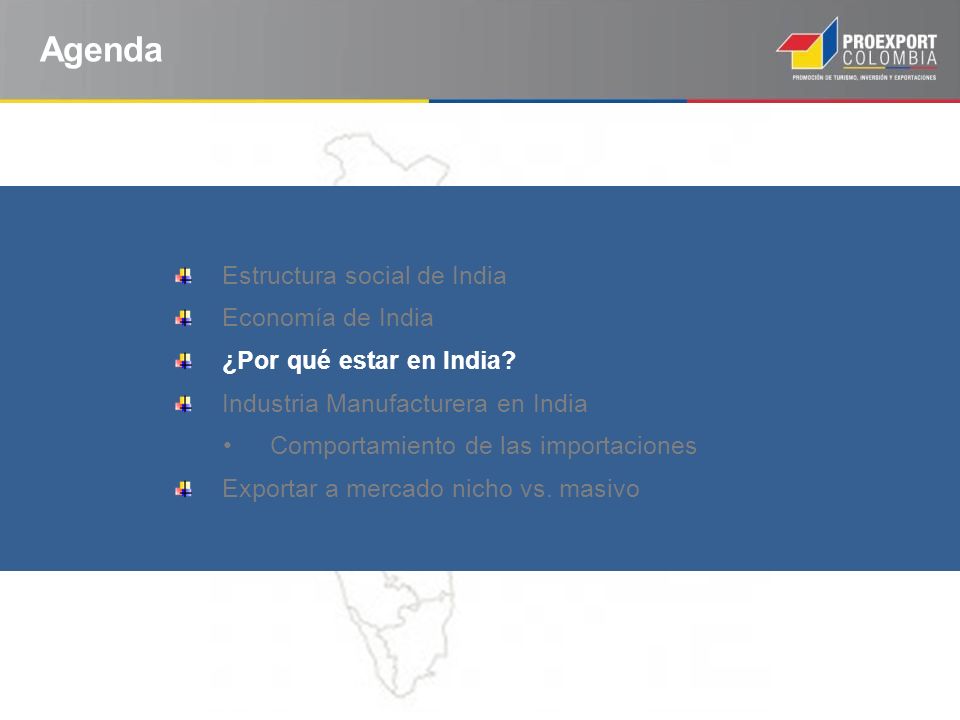 Agenda

PROEXPORT COLOMBIA
PROMOCIÓN DE TURISMO, INVERSIÓN Y EXPORTACIONES

Estructura social de India
Economía de India
¿Por qué estar en India?
Industria Manufacturera en India
• Comportamiento de las importaciones
Exportar a mercado nicho vs. masivo